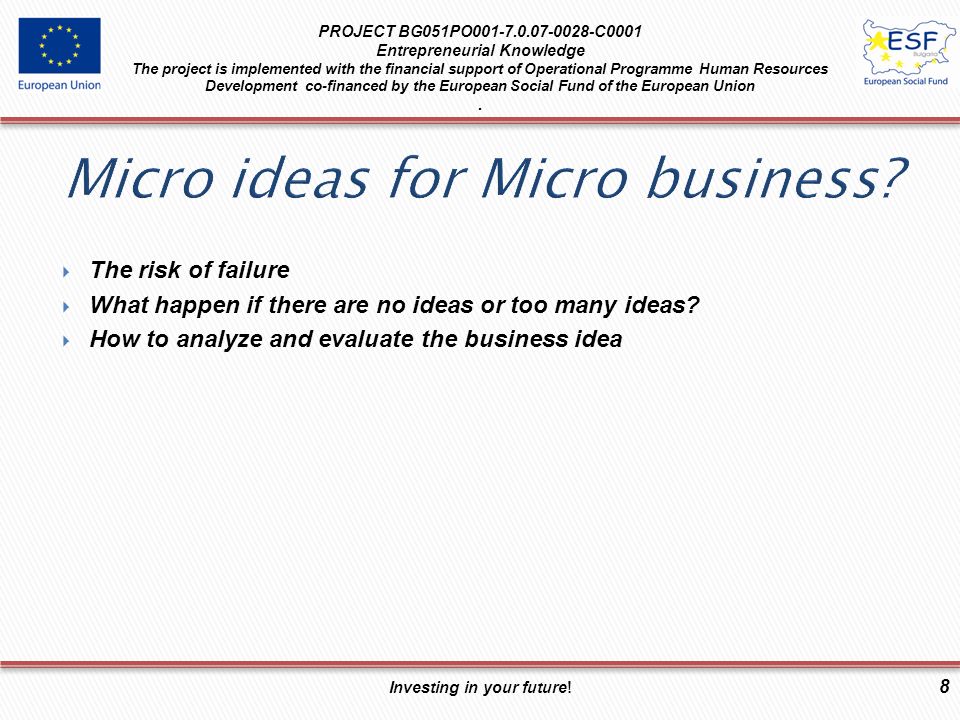 European Union

PROJECT BG051PO001-7.0.07-0028-C0001
Entrepreneurial Knowledge
The project is implemented with the financial support of Operational Programme Human Resources Development co-financed by the European Social Fund of the European Union
.

ESF
Bulgaria
European Social Fund

Micro ideas for Micro business?

The risk of failure
What happen if there are no ideas or too many ideas?
How to analyze and evaluate the business idea

Investing in your future!

8